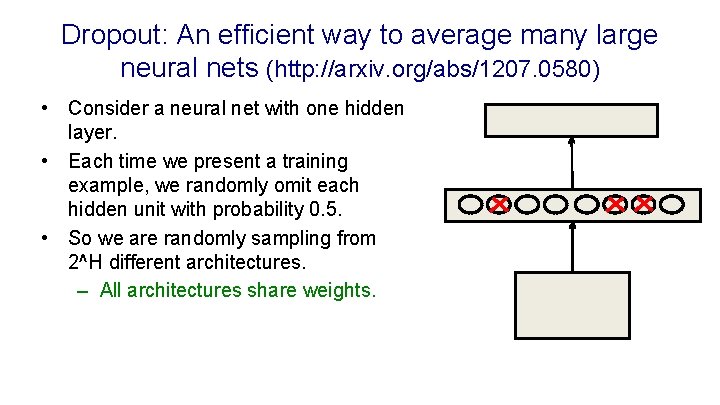 Dropout: An efficient way to average many large neural nets (http://arxiv.org/abs/1207.0580)

• Consider a neural net with one hidden layer.
• Each time we present a training example, we randomly omit each hidden unit with probability 0.5.
• So we are randomly sampling from 2^H different architectures.
– All architectures share weights.